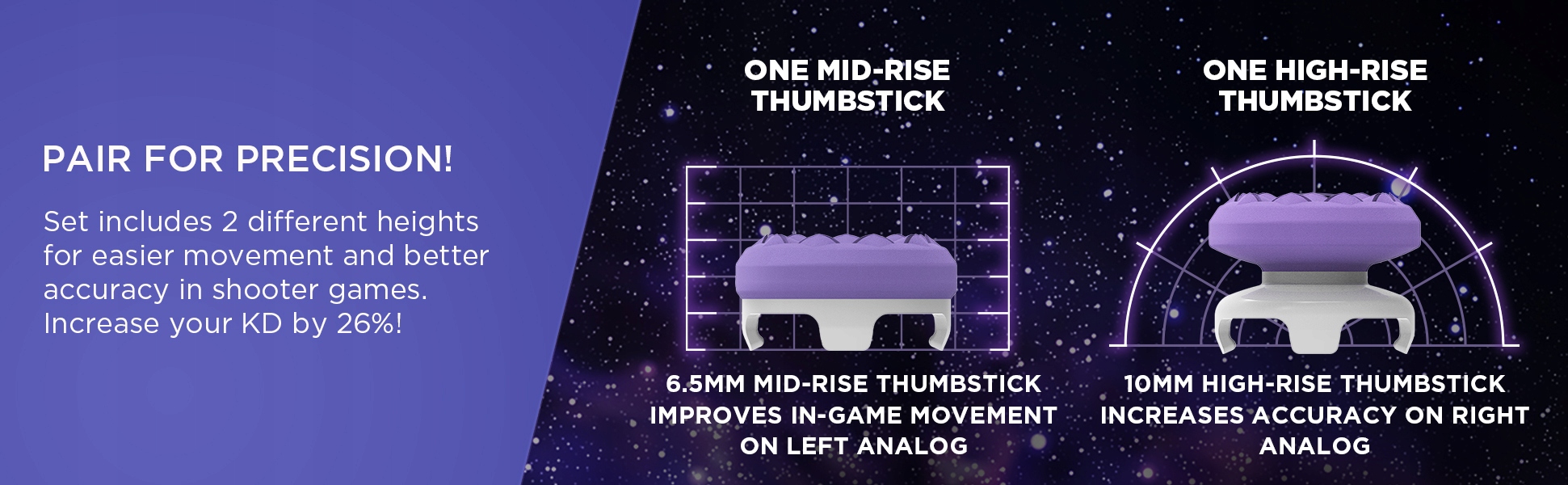 PAIR FOR PRECISION!

Set includes 2 different heights for easier movement and better accuracy in shooter games. Increase your KD by 26%!

ONE MID-RISE THUMBSTICK

6.5MM MID-RISE THUMBSTICK IMPROVES IN-GAME MOVEMENT ON LEFT ANALOG

ONE HIGH-RISE THUMBSTICK

10MM HIGH-RISE THUMBSTICK INCREASES ACCURACY ON RIGHT ANALOG